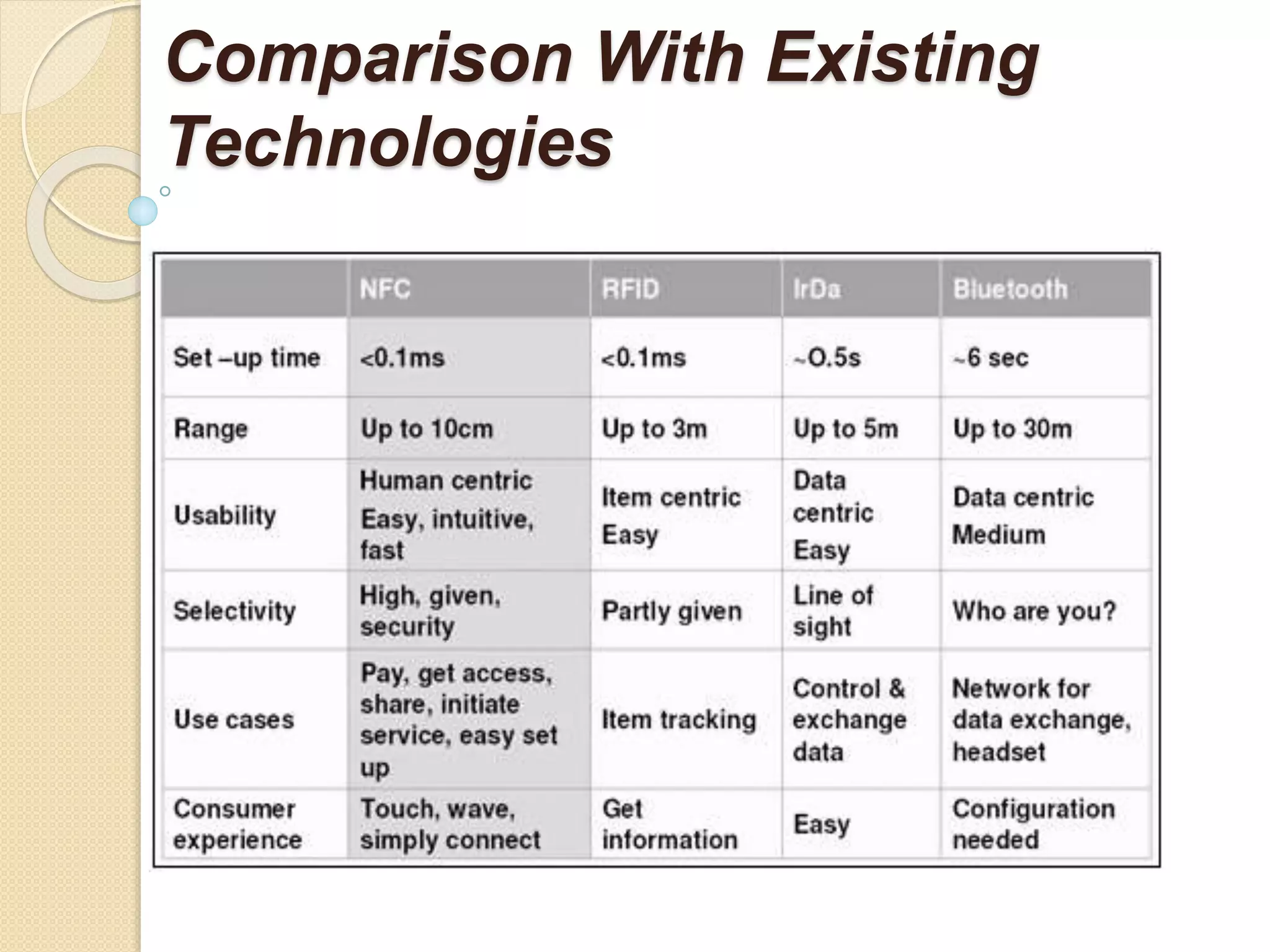 Comparison With Existing Technologies

| | NFC | RFID | IrDa | Bluetooth |
|---|---|---|---|---|
| Set –up time | <0.1ms | <0.1ms | ~O.5s | ~6 sec |
| Range | Up to 10cm | Up to 3m | Up to 5m | Up to 30m |
| Usability | Human centric Easy, intuitive, fast | Item centric Easy | Data centric Easy | Data centric Medium |
| Selectivity | High, given, security | Partly given | Line of sight | Who are you? |
| Use cases | Pay, get access, share, initiate service, easy set up | Item tracking | Control & exchange data | Network for data exchange, headset |
| Consumer experience | Touch, wave, simply connect | Get information | Easy | Configuration needed |